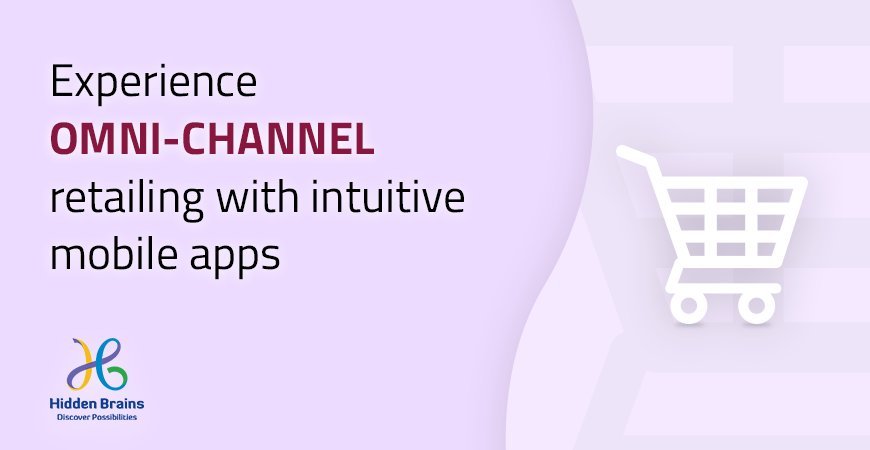 Experience
OMNI-CHANNEL
retailing with intuitive mobile apps

Hidden Brains
Discover Possibilities